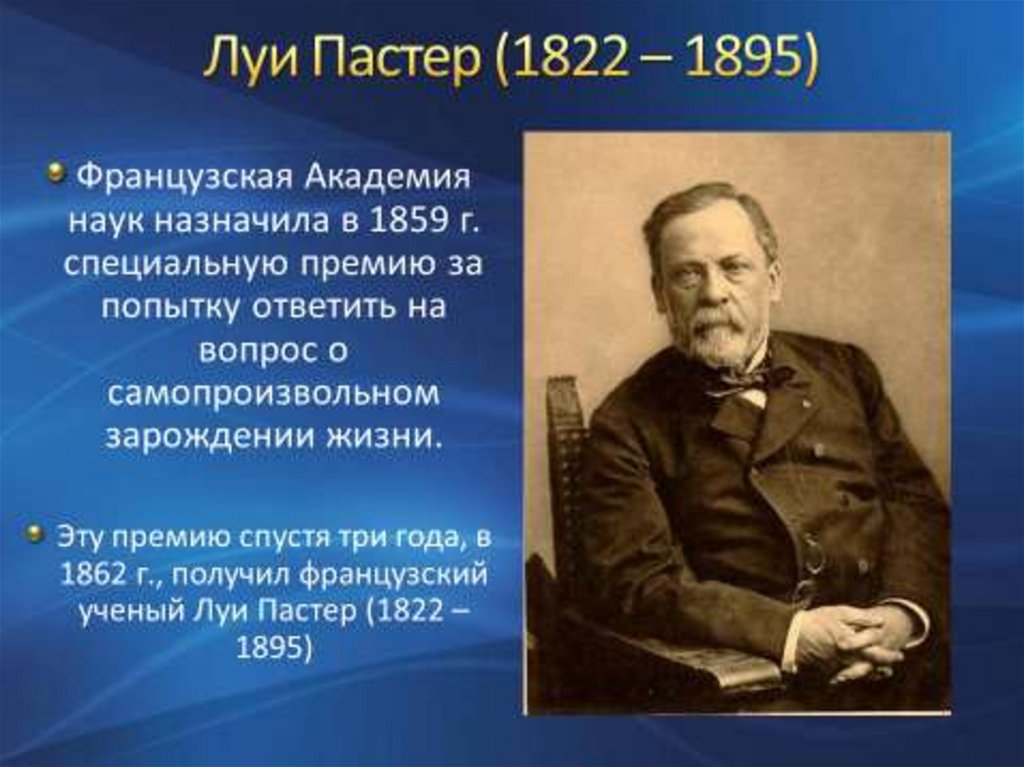 Луи Пастер (1822 – 1895)

Французская Академия наук назначила в 1859 г. специальную премию за попытку ответить на вопрос о самопроизвольном зарождении жизни.

Эту премию спустя три года, в 1862 г., получил французский ученый Луи Пастер (1822 – 1895)